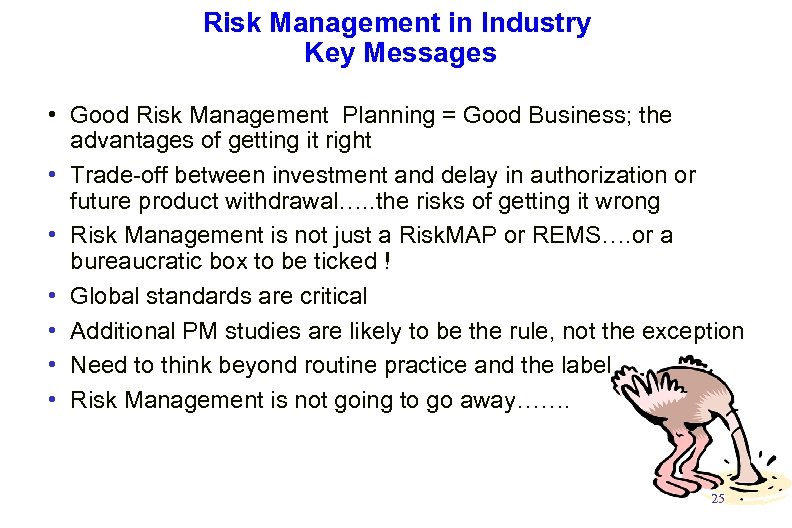 Risk Management in Industry
Key Messages

• Good Risk Management Planning = Good Business; the advantages of getting it right
• Trade-off between investment and delay in authorization or future product withdrawal…..the risks of getting it wrong
• Risk Management is not just a RiskMAP or REMS….or a bureaucratic box to be ticked !
• Global standards are critical
• Additional PM studies are likely to be the rule, not the exception
• Need to think beyond routine practice and the label
• Risk Management is not going to go away…….

25